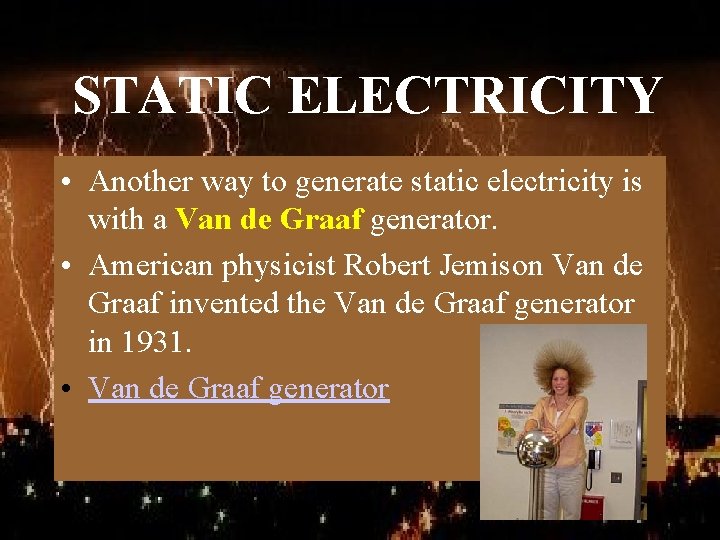 STATIC ELECTRICITY

• Another way to generate static electricity is with a Van de Graaf generator.
• American physicist Robert Jemison Van de Graaf invented the Van de Graaf generator in 1931.
• Van de Graaf generator